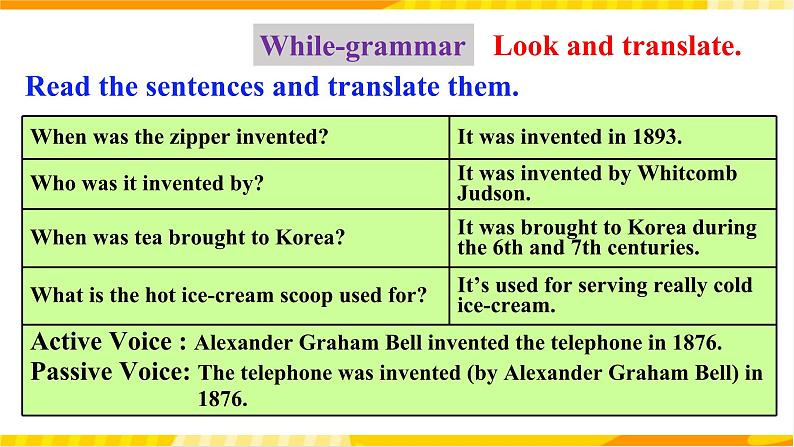 While-grammar Look and translate.

Read the sentences and translate them.

| When was the zipper invented? | It was invented in 1893. |
|---|---|
| Who was it invented by? | It was invented by Whitcomb Judson. |
| When was tea brought to Korea? | It was brought to Korea during the 6th and 7th centuries. |
| What is the hot ice-cream scoop used for? | It's used for serving really cold ice-cream. |

Active Voice : Alexander Graham Bell invented the telephone in 1876.
Passive Voice: The telephone was invented (by Alexander Graham Bell) in 1876.